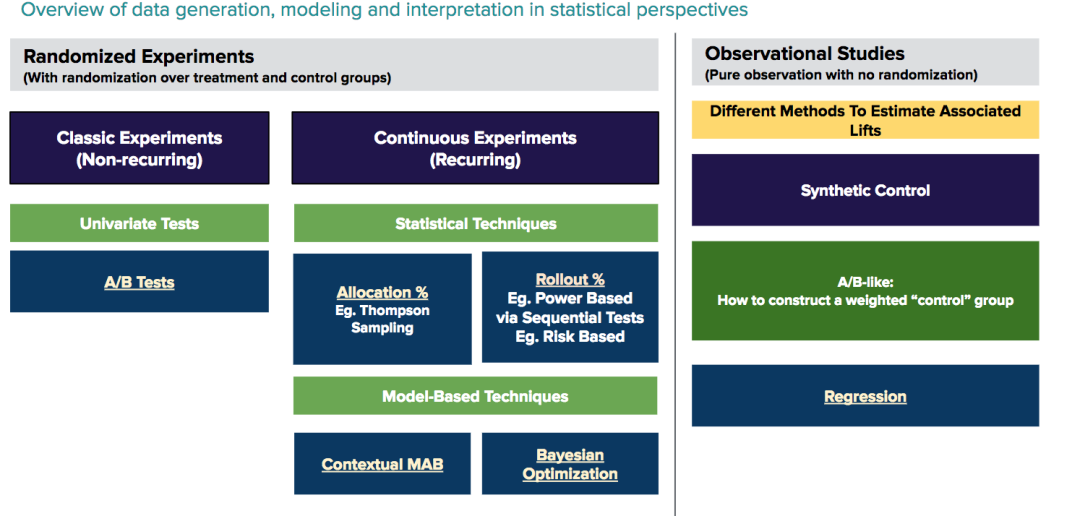 Overview of data generation, modeling and interpretation in statistical perspectives

Randomized Experiments
(With randomization over treatment and control groups)

Classic Experiments
(Non-recurring)

Univariate Tests

A/B Tests

Continuous Experiments
(Recurring)

Statistical Techniques

Allocation %
Eg. Thompson Sampling

Rollout %
Eg. Power Based via Sequential Tests
Eg. Risk Based

Model-Based Techniques

Contextual MAB

Bayesian Optimization

Observational Studies
(Pure observation with no randomization)

Different Methods To Estimate Associated Lifts

Synthetic Control

A/B-like:
How to construct a weighted "control" group

Regression